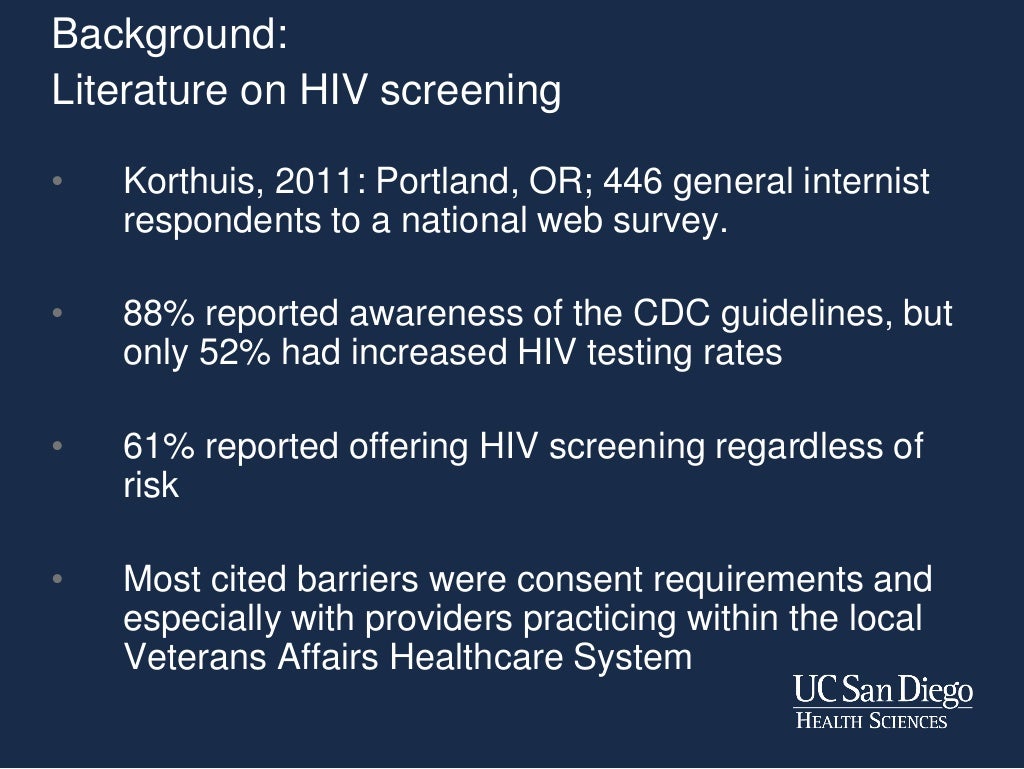 Background:
Literature on HIV screening

• Korthuis, 2011: Portland, OR; 446 general internist respondents to a national web survey.

• 88% reported awareness of the CDC guidelines, but only 52% had increased HIV testing rates

• 61% reported offering HIV screening regardless of risk

• Most cited barriers were consent requirements and especially with providers practicing within the local Veterans Affairs Healthcare System

UC San Diego
HEALTH SCIENCES